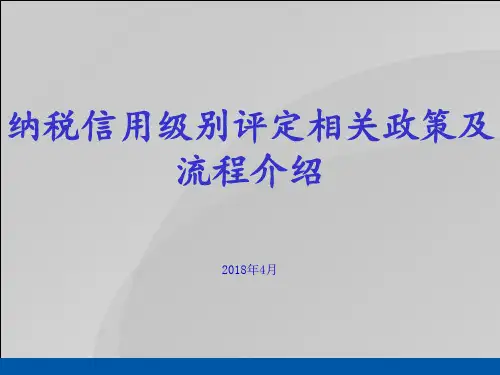 纳税信用级别评定相关政策及流程介绍

2018年4月